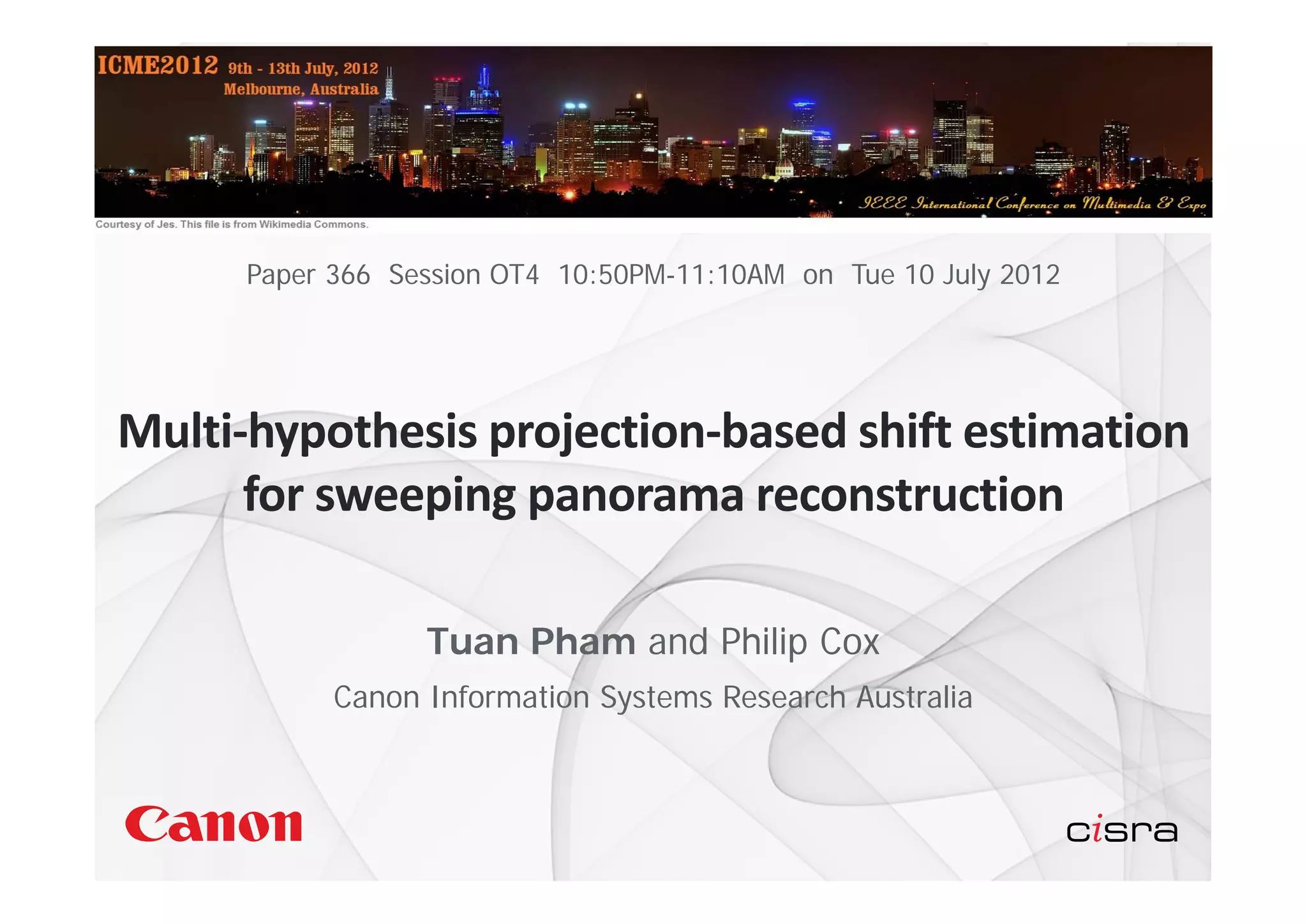 ICME2012 9th - 13th July, 2012
Melbourne, Australia

IEEE International Conference on Multimedia & Expo

Courtesy of Jes. This file is from Wikimedia Commons.

Paper 366 Session OT4 10:50PM-11:10AM on Tue 10 July 2012

Multi-hypothesis projection-based shift estimation for sweeping panorama reconstruction

Tuan Pham and Philip Cox

Canon Information Systems Research Australia

Canon

cisra